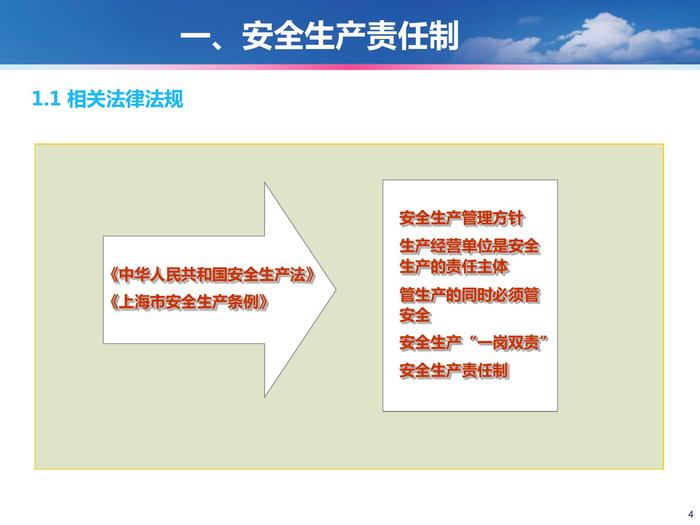 一、安全生产责任制

1.1 相关法律法规

《中华人民共和国安全生产法》
《上海市安全生产条例》

安全生产管理方针
生产经营单位是安全生产的责任主体
管生产的同时必须管安全
安全生产“一岗双责”
安全生产责任制

4